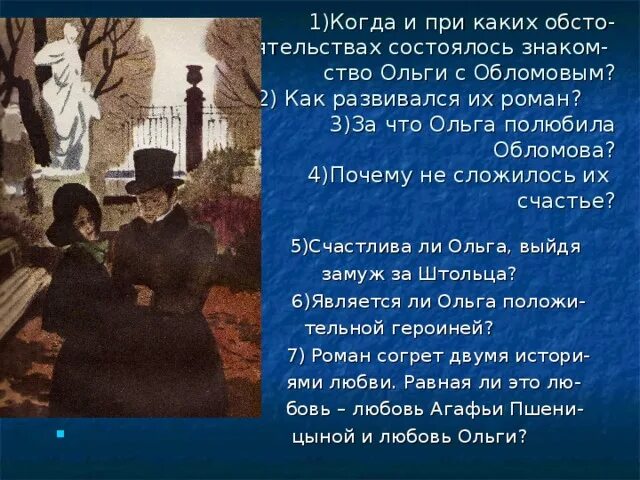 1)Когда и при каких обстоятельствах состоялось знакомство Ольги с Обломовым?
2) Как развивался их роман?
3)За что Ольга полюбила Обломова?
4)Почему не сложилось их счастье?

5)Счастлива ли Ольга, выйдя замуж за Штольца?
6)Является ли Ольга положительной героиней?
7) Роман согрет двумя историями любви. Равная ли это любовь – любовь Агафьи Пшеницыной и любовь Ольги?